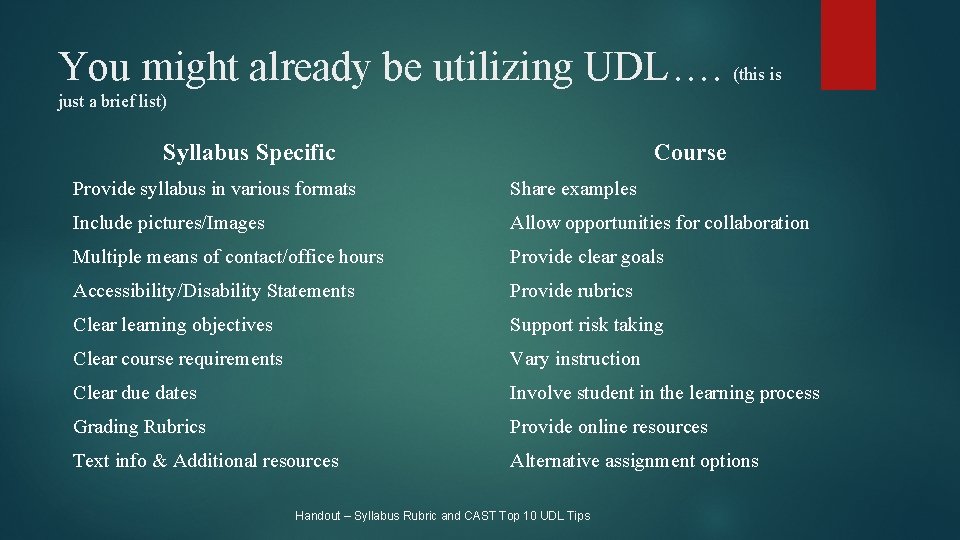 You might already be utilizing UDL…. (this is just a brief list)

Syllabus Specific

Provide syllabus in various formats

Include pictures/Images

Multiple means of contact/office hours

Accessibility/Disability Statements

Clear learning objectives

Clear course requirements

Clear due dates

Grading Rubrics

Text info & Additional resources

Course

Share examples

Allow opportunities for collaboration

Provide clear goals

Provide rubrics

Support risk taking

Vary instruction

Involve student in the learning process

Provide online resources

Alternative assignment options

Handout – Syllabus Rubric and CAST Top 10 UDL Tips